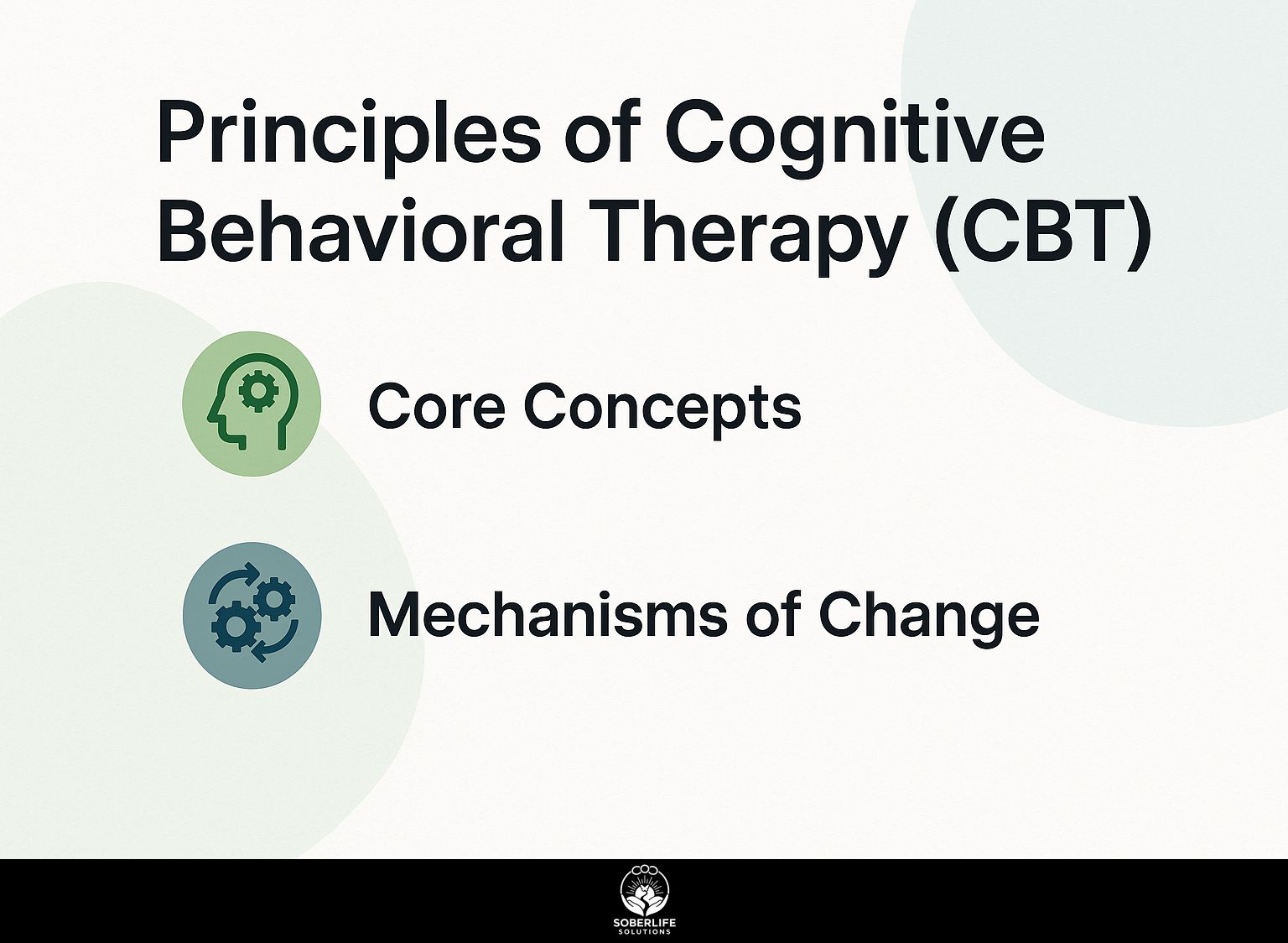 Principles of Cognitive Behavioral Therapy (CBT)

Core Concepts

Mechanisms of Change

SOBERLIFE
SOLUTIONS